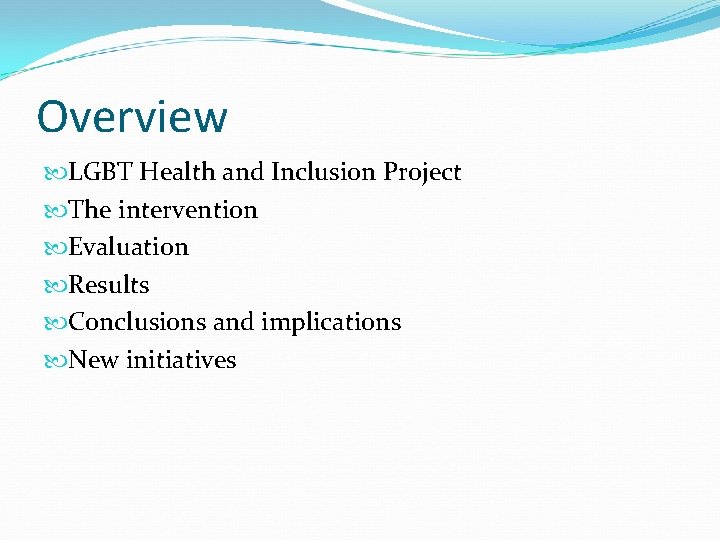 Overview

LGBT Health and Inclusion Project
The intervention
Evaluation
Results
Conclusions and implications
New initiatives